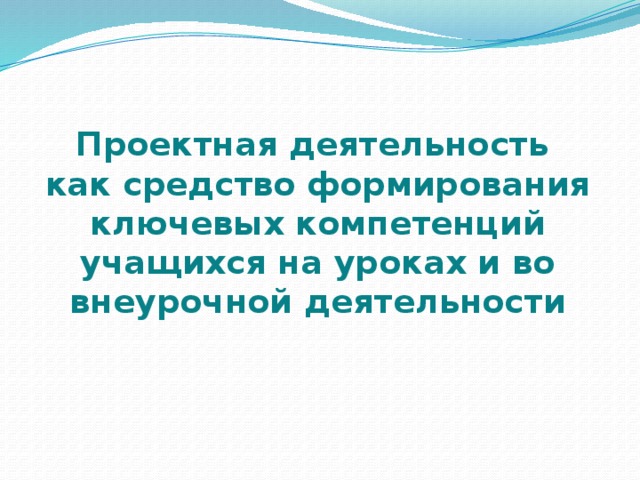 Проектная деятельность как средство формирования ключевых компетенций учащихся на уроках и во внеурочной деятельности